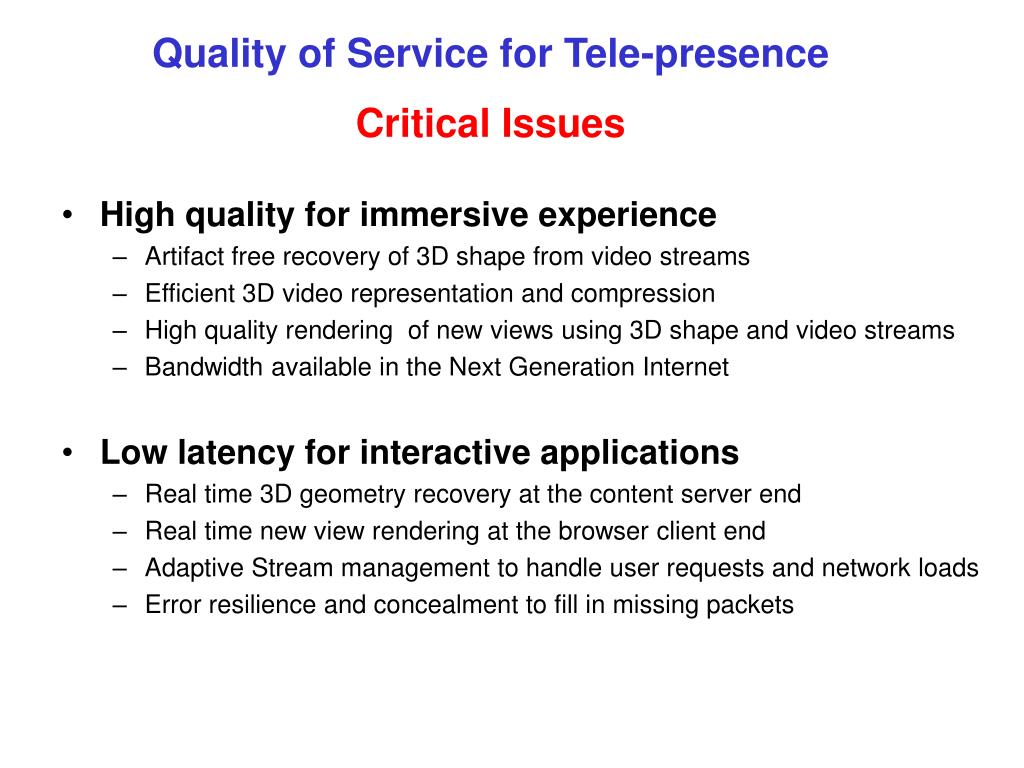 Quality of Service for Tele-presence

Critical Issues

• High quality for immersive experience
– Artifact free recovery of 3D shape from video streams
– Efficient 3D video representation and compression
– High quality rendering of new views using 3D shape and video streams
– Bandwidth available in the Next Generation Internet

• Low latency for interactive applications
– Real time 3D geometry recovery at the content server end
– Real time new view rendering at the browser client end
– Adaptive Stream management to handle user requests and network loads
– Error resilience and concealment to fill in missing packets